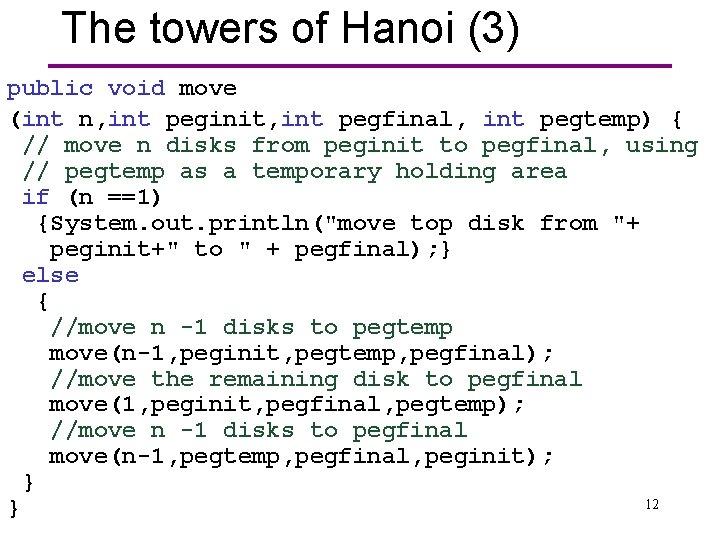 The towers of Hanoi (3)

public void move
(int n,int peginit,int pegfinal, int pegtemp) {
// move n disks from peginit to pegfinal, using
// pegtemp as a temporary holding area
if (n ==1)
{System.out.println("move top disk from "+
peginit+" to " + pegfinal);}
else
{
//move n -1 disks to pegtemp
move(n-1,peginit,pegtemp,pegfinal);
//move the remaining disk to pegfinal
move(1,peginit,pegfinal,pegtemp);
//move n -1 disks to pegfinal
move(n-1,pegtemp,pegfinal,peginit);
}
}

12